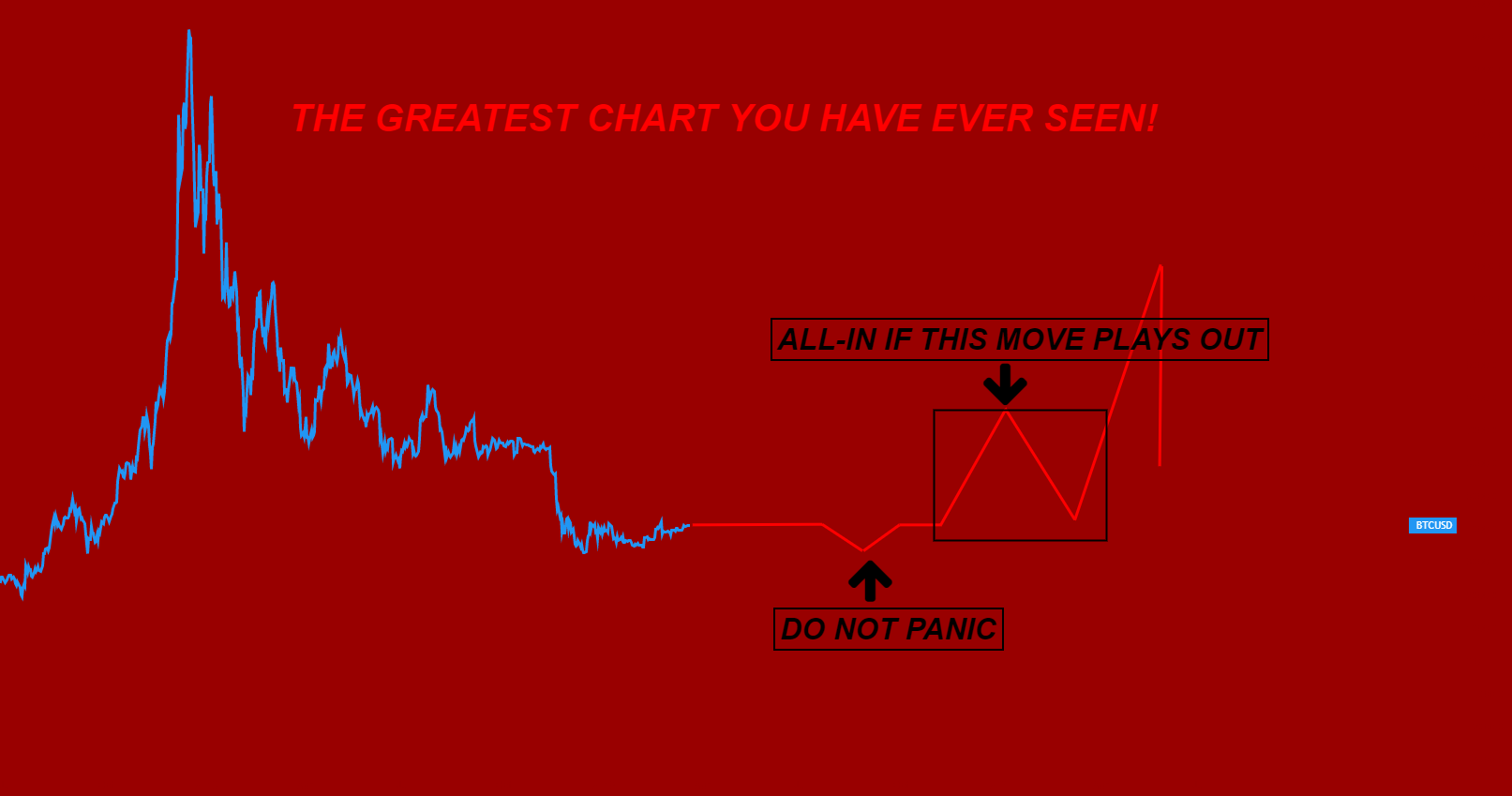 THE GREATEST CHART YOU HAVE EVER SEEN!

ALL-IN IF THIS MOVE PLAYS OUT

BTCUSD

DO NOT PANIC